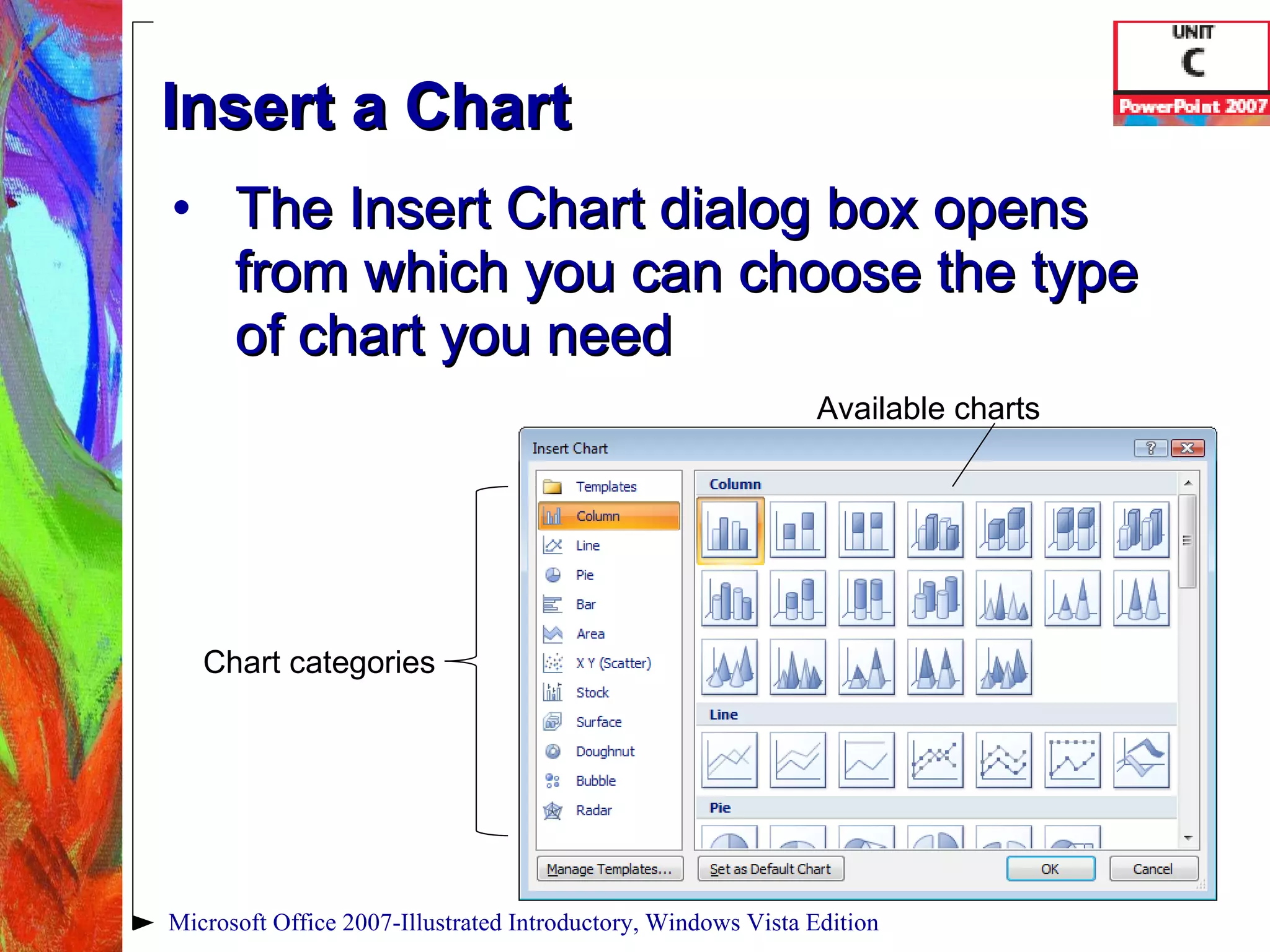 UNIT
C
PowerPoint 2007

Insert a Chart

• The Insert Chart dialog box opens from which you can choose the type of chart you need

Available charts

Chart categories

Insert Chart

?

Templates
Column
Line
Pie
Bar
Area
X Y (Scatter)
Stock
Surface
Doughnut
Bubble
Radar

Column

Line

Pie

Manage Templates...

Set as Default Chart

OK

Cancel

Microsoft Office 2007-Illustrated Introductory, Windows Vista Edition